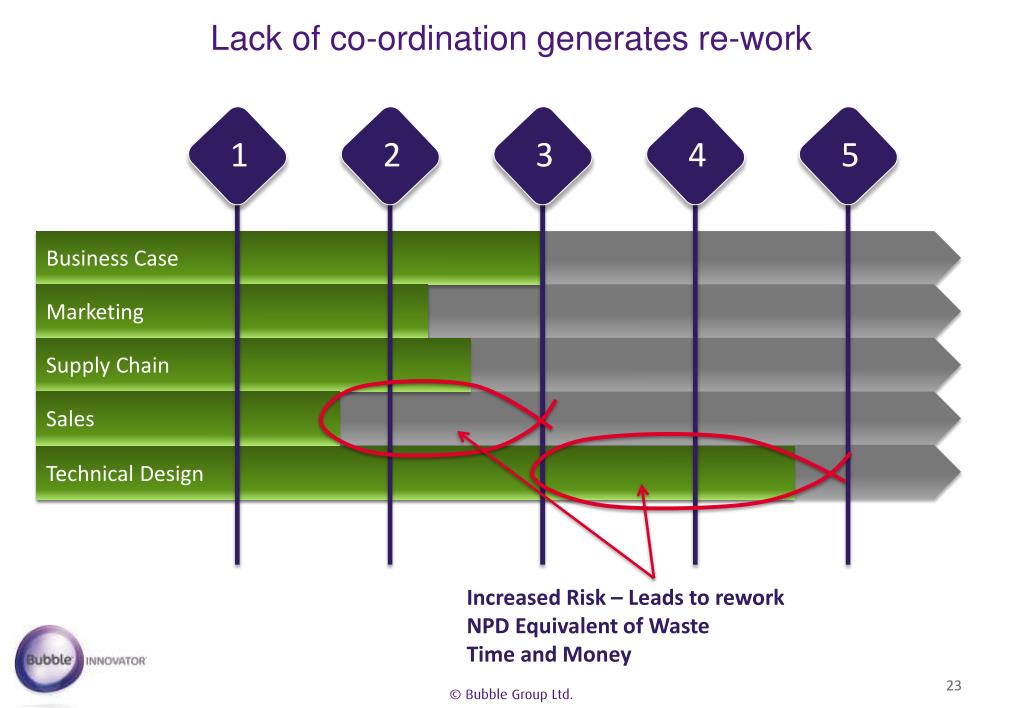 Lack of co-ordination generates re-work

1
2
3
4
5

Business Case
Marketing
Supply Chain
Sales
Technical Design

Increased Risk – Leads to rework
NPD Equivalent of Waste
Time and Money

Bubble INNOVATOR

© Bubble Group Ltd.

23